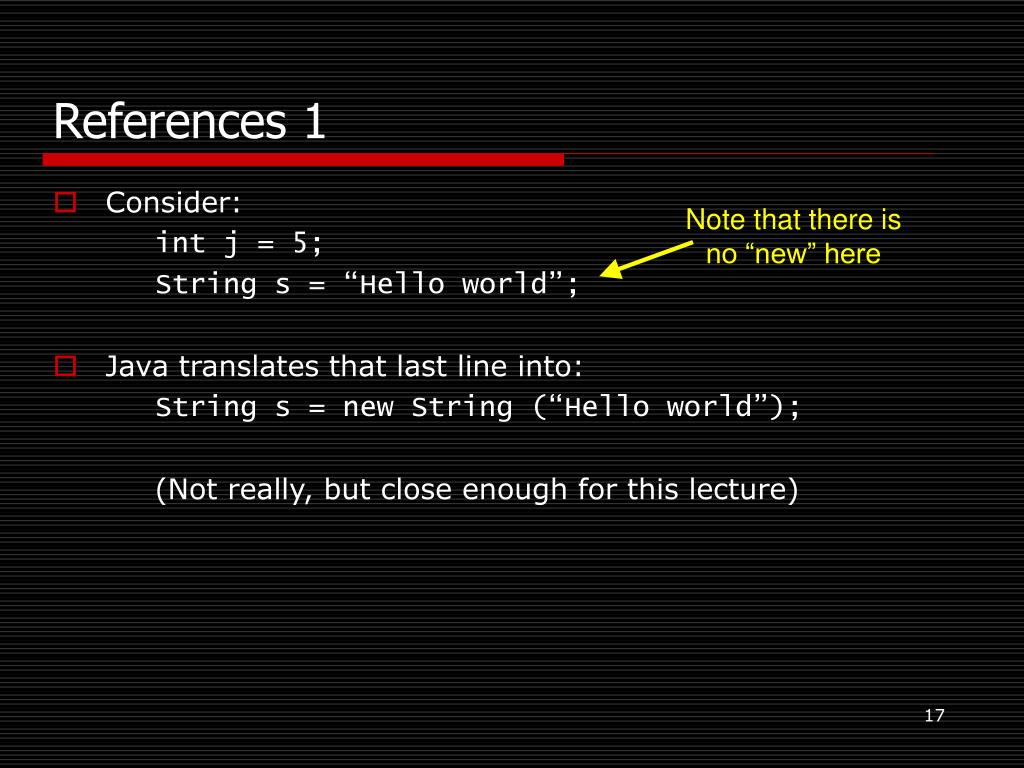 References 1

Consider:
int j = 5;
String s = “Hello world”;

Note that there is no “new” here

Java translates that last line into:
String s = new String (“Hello world”);

(Not really, but close enough for this lecture)

17